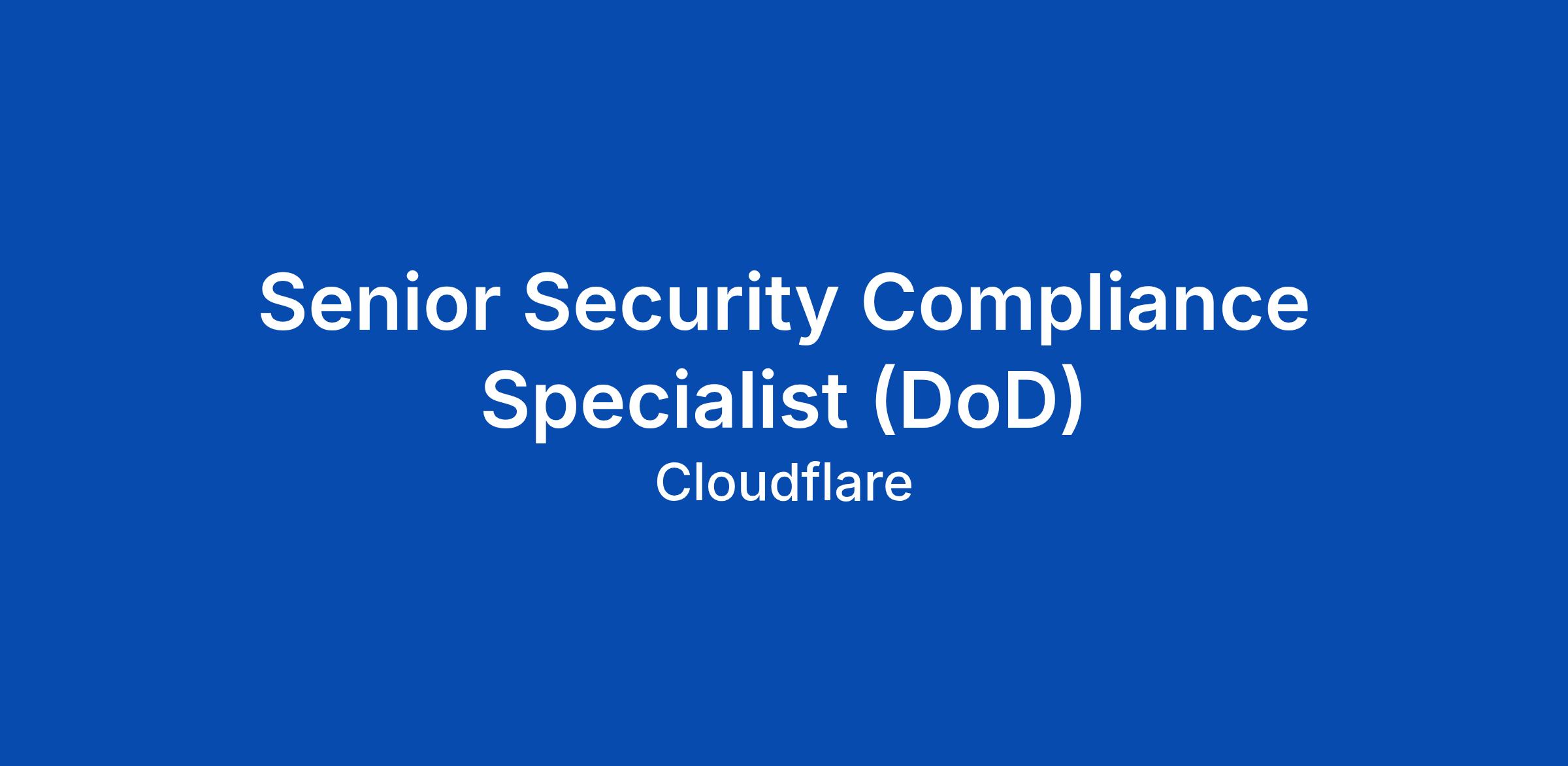 Senior Security Compliance Specialist (DoD)

Cloudflare